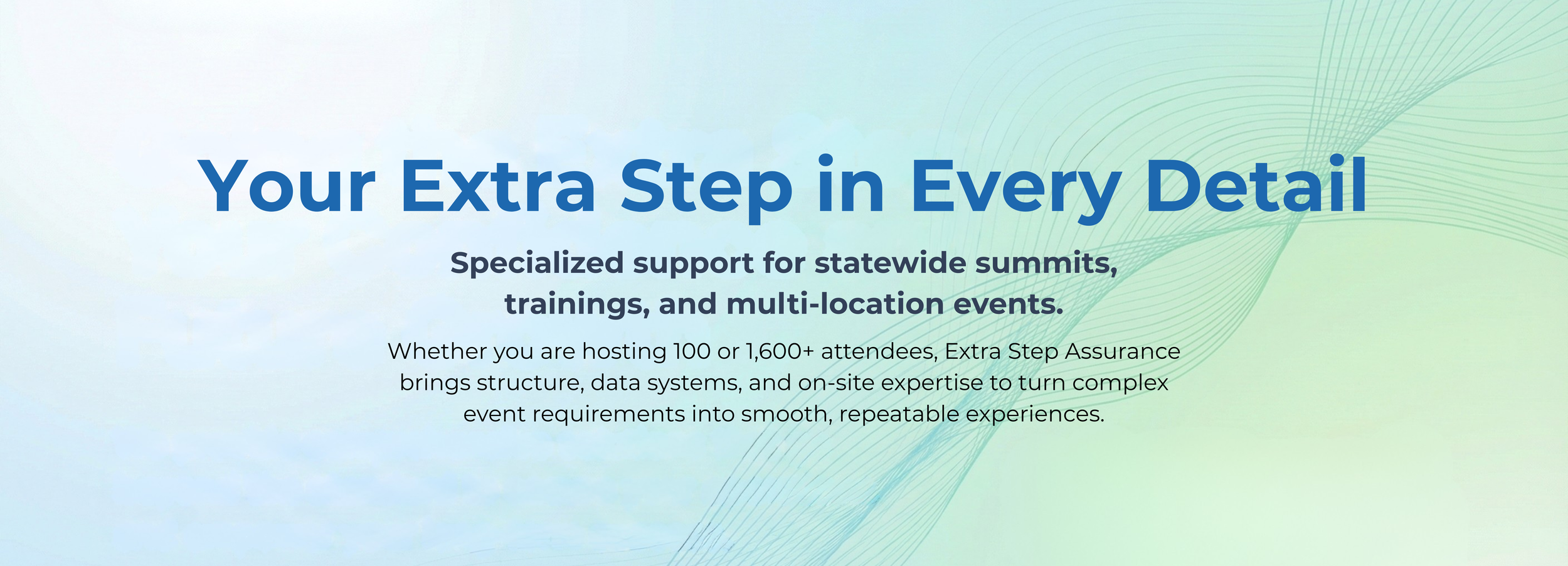 Your Extra Step in Every Detail

Specialized support for statewide summits, trainings, and multi-location events.

Whether you are hosting 100 or 1,600+ attendees, Extra Step Assurance brings structure, data systems, and on-site expertise to turn complex event requirements into smooth, repeatable experiences.